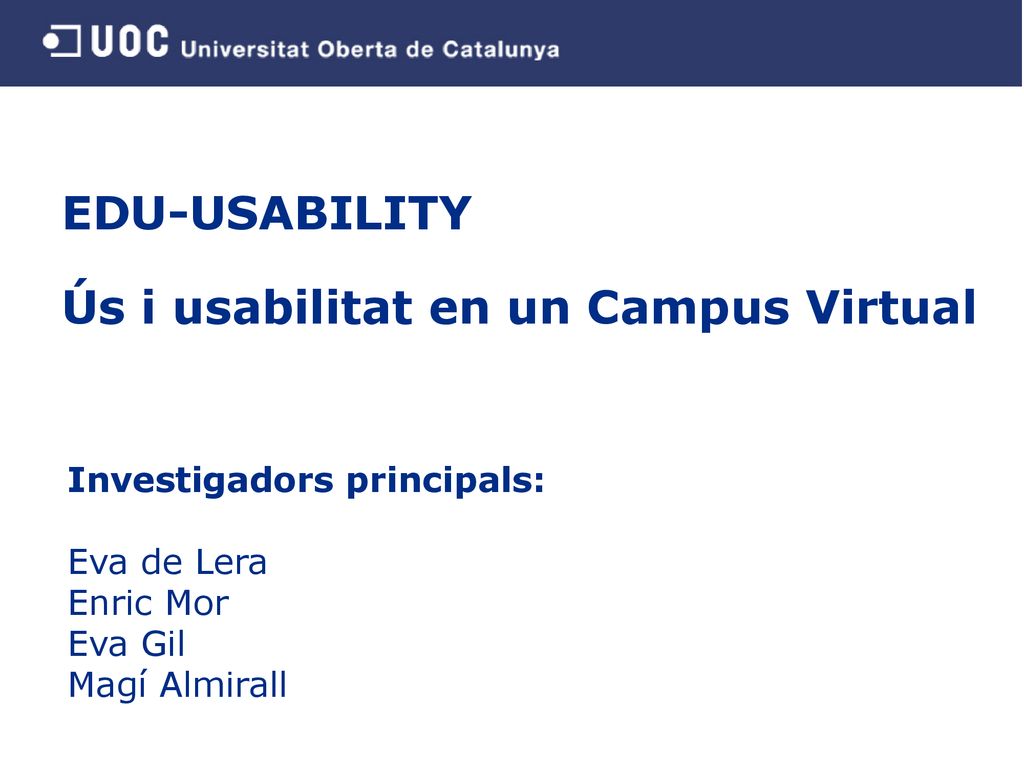 UOC Universitat Oberta de Catalunya

EDU-USABILITY

Ús i usabilitat en un Campus Virtual

Investigadors principals:

Eva de Lera
Enric Mor
Eva Gil
Magí Almirall